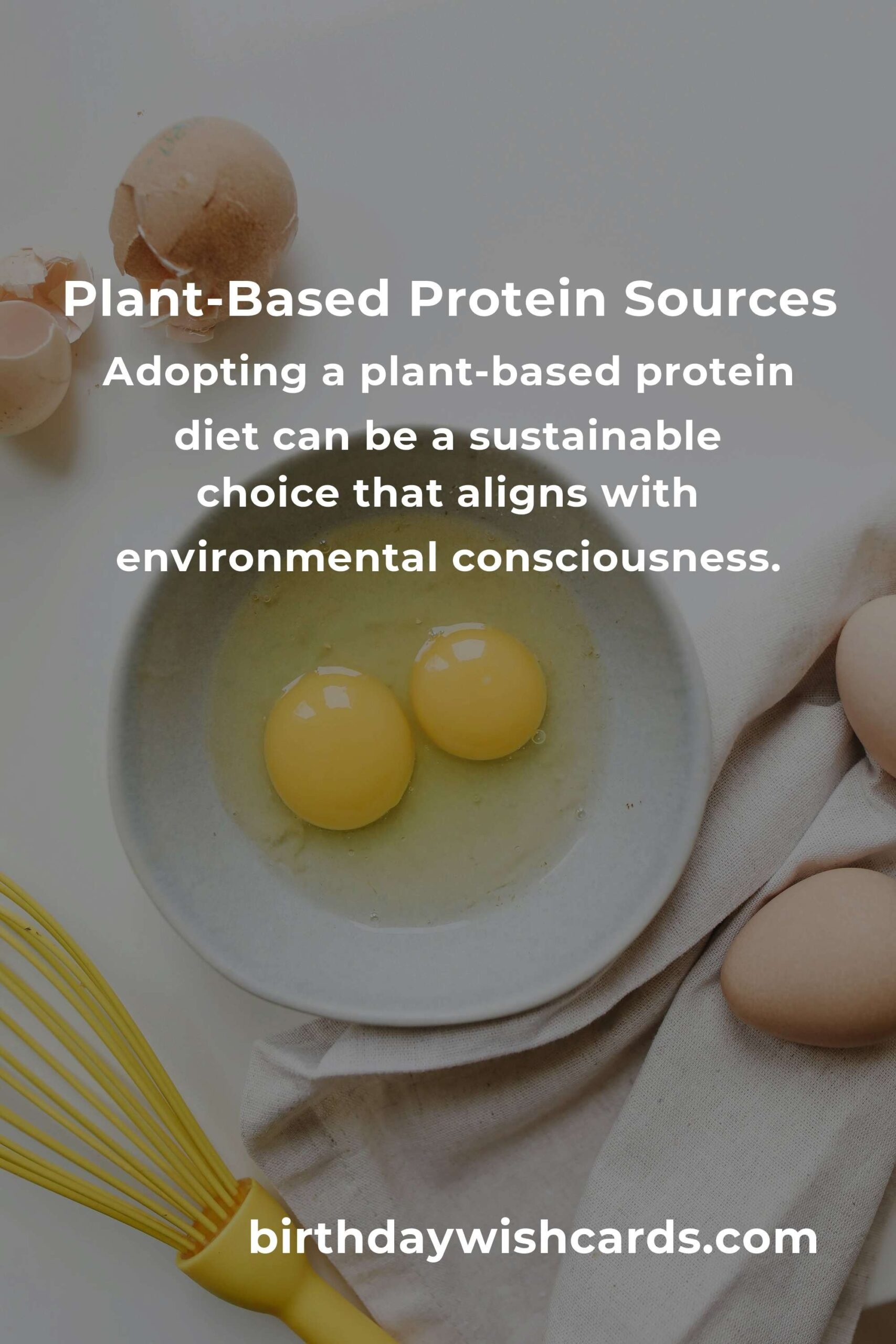 Plant-Based Protein Sources

Adopting a plant-based protein diet can be a sustainable choice that aligns with environmental consciousness.

birthdaywishcards.com